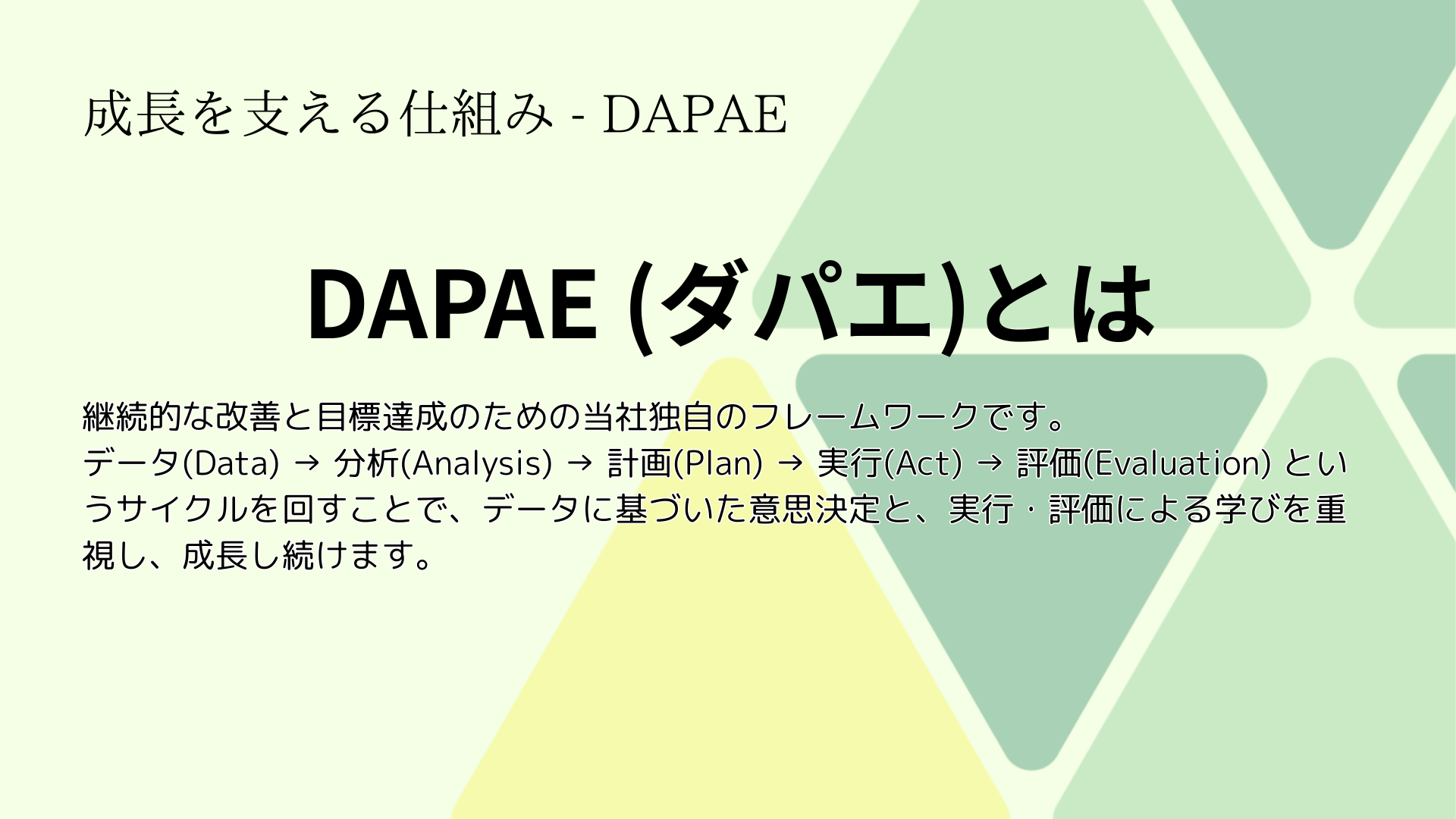 成長を支える仕組み - DAPAE

DAPAE (ダパエ)とは

継続的な改善と目標達成のための当社独自のフレームワークです。
データ(Data) → 分析(Analysis) → 計画(Plan) → 実行(Act) → 評価(Evaluation) というサイクルを回すことで、データに基づいた意思決定と、実行・評価による学びを重視し、成長し続けます。